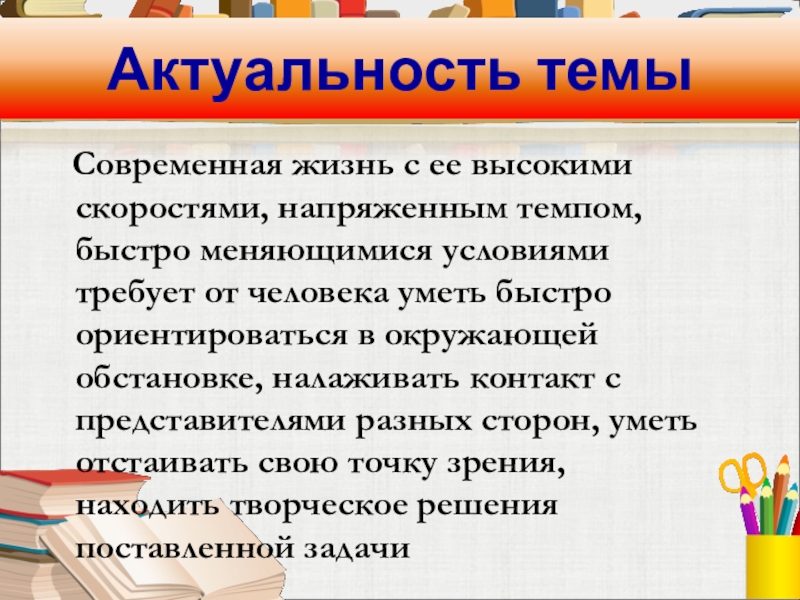 Актуальность темы

Современная жизнь с ее высокими скоростями, напряженным темпом, быстро меняющимися условиями требует от человека уметь быстро ориентироваться в окружающей обстановке, налаживать контакт с представителями разных сторон, уметь отстаивать свою точку зрения, находить творческое решения поставленной задачи